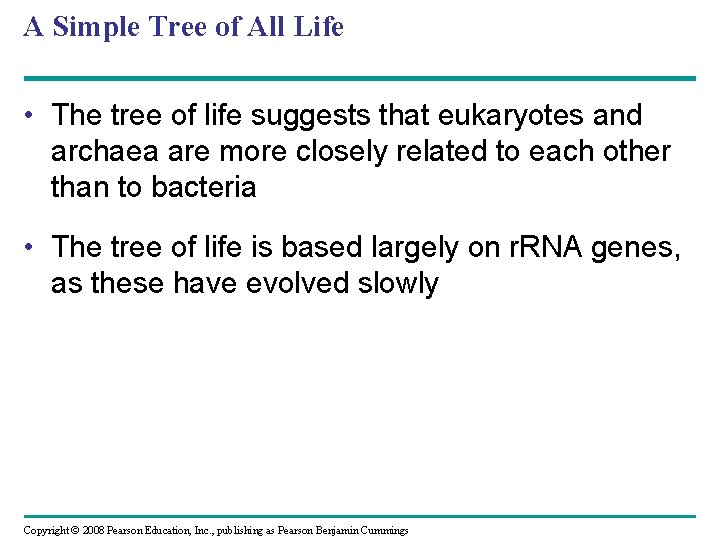 A Simple Tree of All Life

• The tree of life suggests that eukaryotes and archaea are more closely related to each other than to bacteria

• The tree of life is based largely on rRNA genes, as these have evolved slowly

Copyright © 2008 Pearson Education, Inc., publishing as Pearson Benjamin Cummings